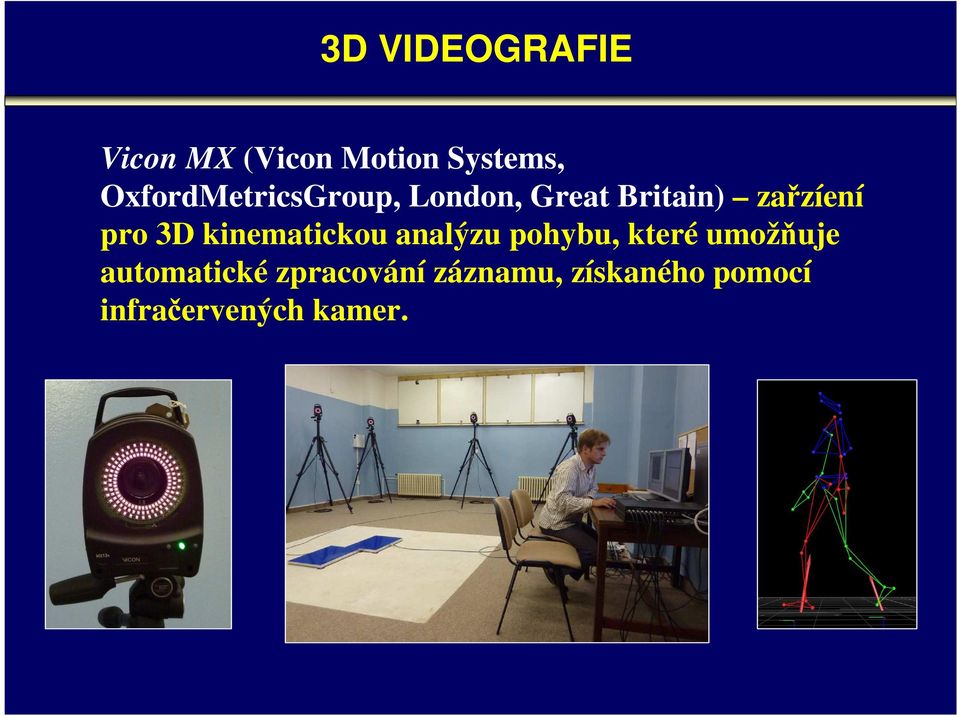 3D VIDEOGRAFIE

Vicon MX (Vicon Motion Systems, OxfordMetricsGroup, London, Great Britain) – zařzíení pro 3D kinematickou analýzu pohybu, které umožňuje automatické zpracování záznamu, získaného pomocí infračervených kamer.

VICON